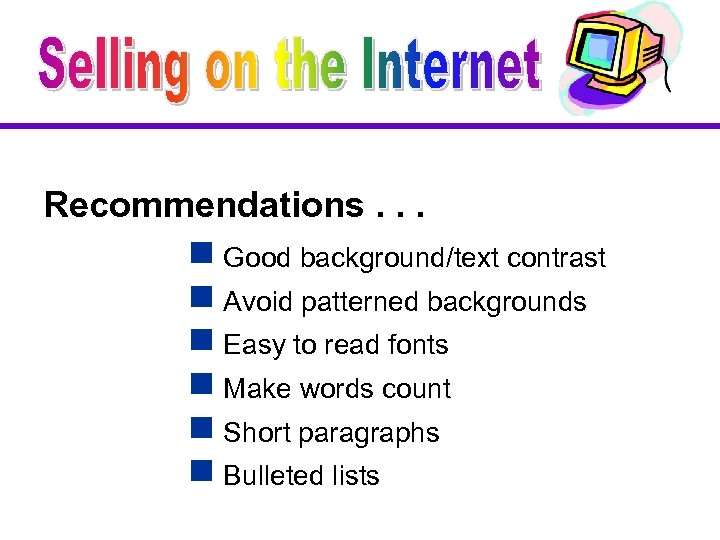 Selling on the Internet

Recommendations . . .

- Good background/text contrast
- Avoid patterned backgrounds
- Easy to read fonts
- Make words count
- Short paragraphs
- Bulleted lists